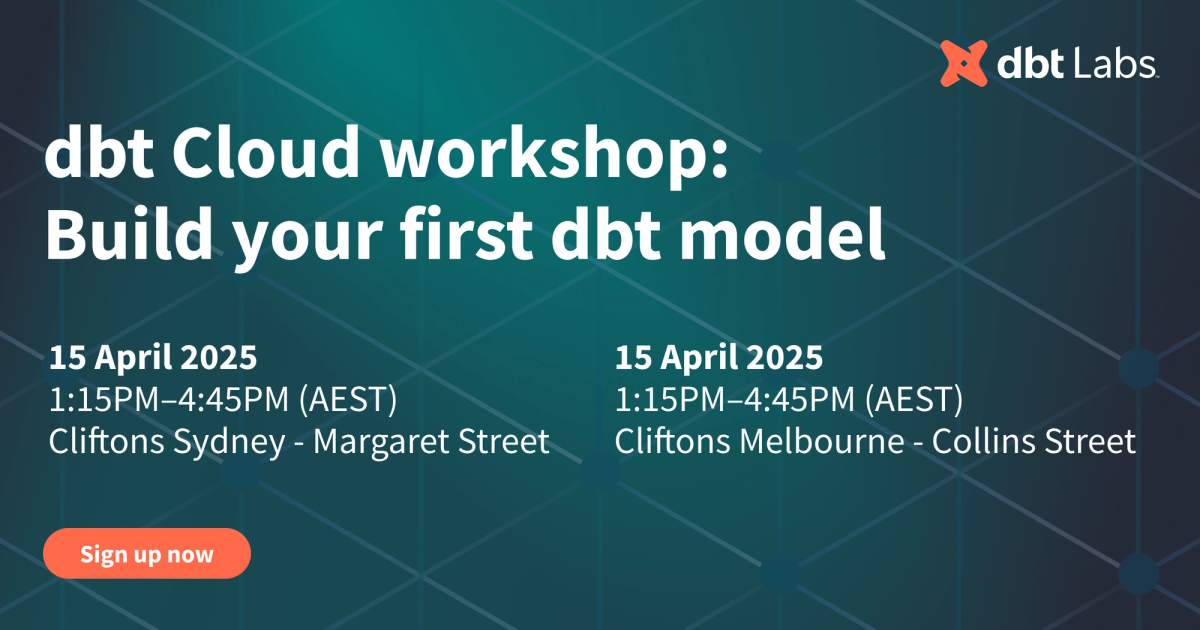 dbt Labs

dbt Cloud workshop: Build your first dbt model

15 April 2025
1:15PM–4:45PM (AEST)
Cliftons Sydney - Margaret Street

15 April 2025
1:15PM–4:45PM (AEST)
Cliftons Melbourne - Collins Street

Sign up now